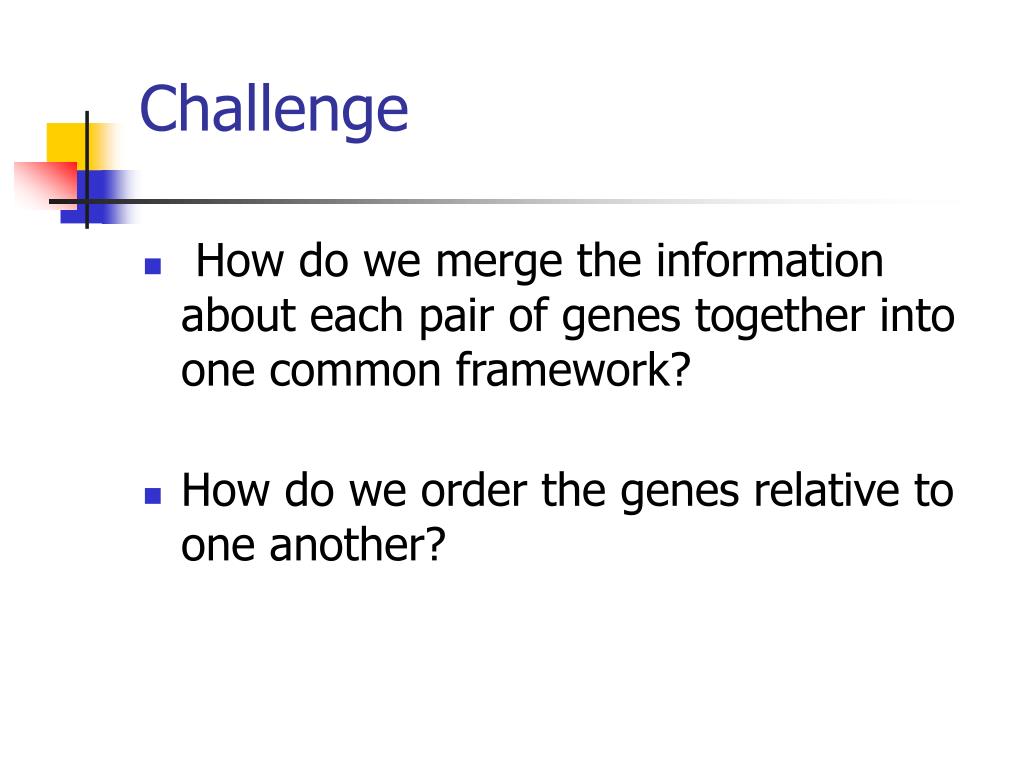 Challenge

- How do we merge the information about each pair of genes together into one common framework?
- How do we order the genes relative to one another?